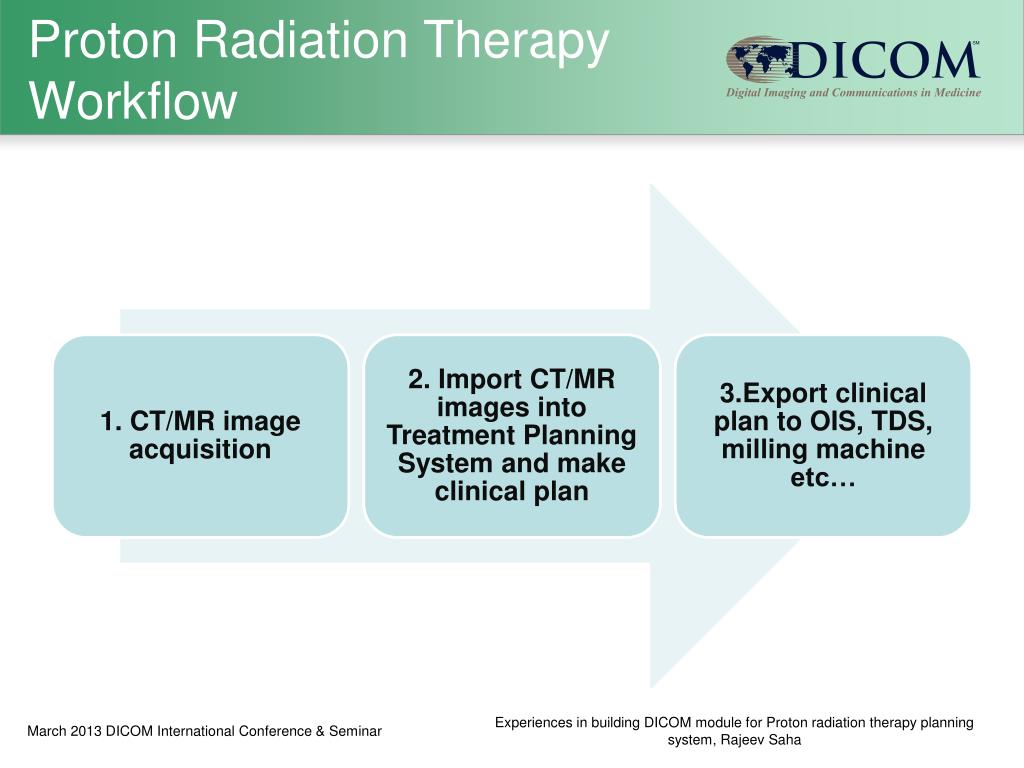 Proton Radiation Therapy Workflow

DICOM℠
Digital Imaging and Communications in Medicine

1. CT/MR image acquisition

2. Import CT/MR images into Treatment Planning System and make clinical plan

3.Export clinical plan to OIS, TDS, milling machine etc…

March 2013 DICOM International Conference & Seminar

Experiences in building DICOM module for Proton radiation therapy planning system, Rajeev Saha